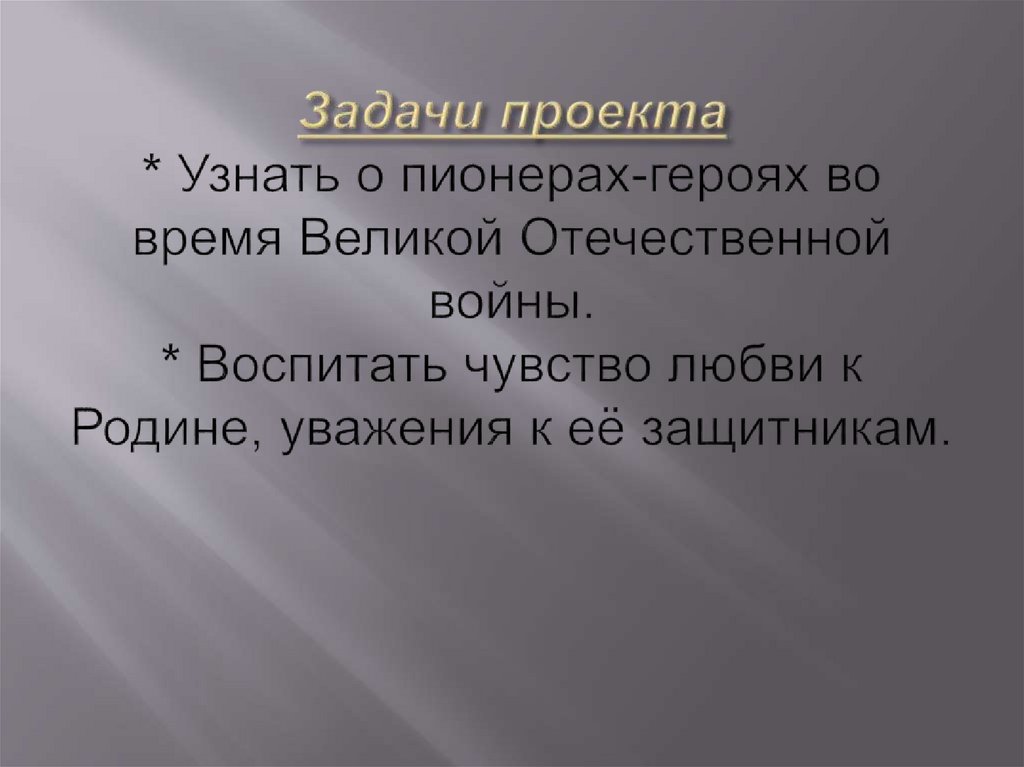 Задачи проекта
* Узнать о пионерах-героях во время Великой Отечественной войны.
* Воспитать чувство любви к Родине, уважения к её защитникам.